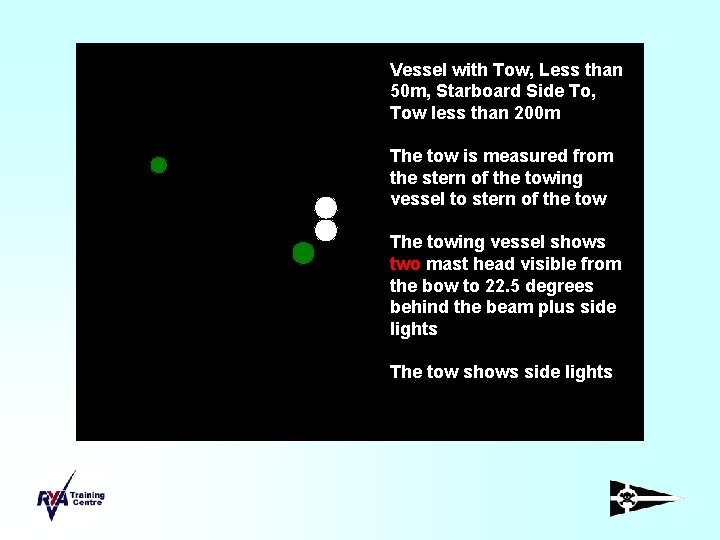 Vessel with Tow, Less than 50m, Starboard Side To, Tow less than 200m

The tow is measured from the stern of the towing vessel to stern of the tow

The towing vessel shows two mast head visible from the bow to 22.5 degrees behind the beam plus side lights

The tow shows side lights

RYA Training Centre